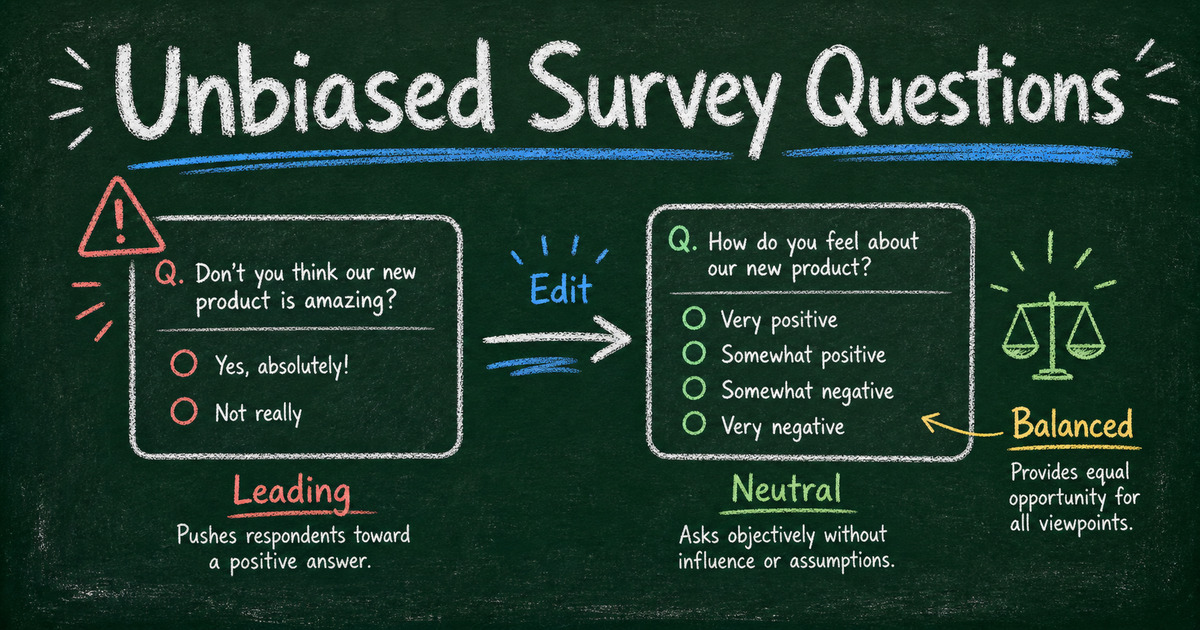 Unbiased Survey Questions

Q. Don't you think our new product is amazing?

Yes, absolutely!

Not really

Leading

Pushes respondents toward a positive answer.

Edit

Q. How do you feel about our new product?

Very positive

Somewhat positive

Somewhat negative

Very negative

Neutral

Asks objectively without influence or assumptions.

Balanced

Provides equal opportunity for all viewpoints.